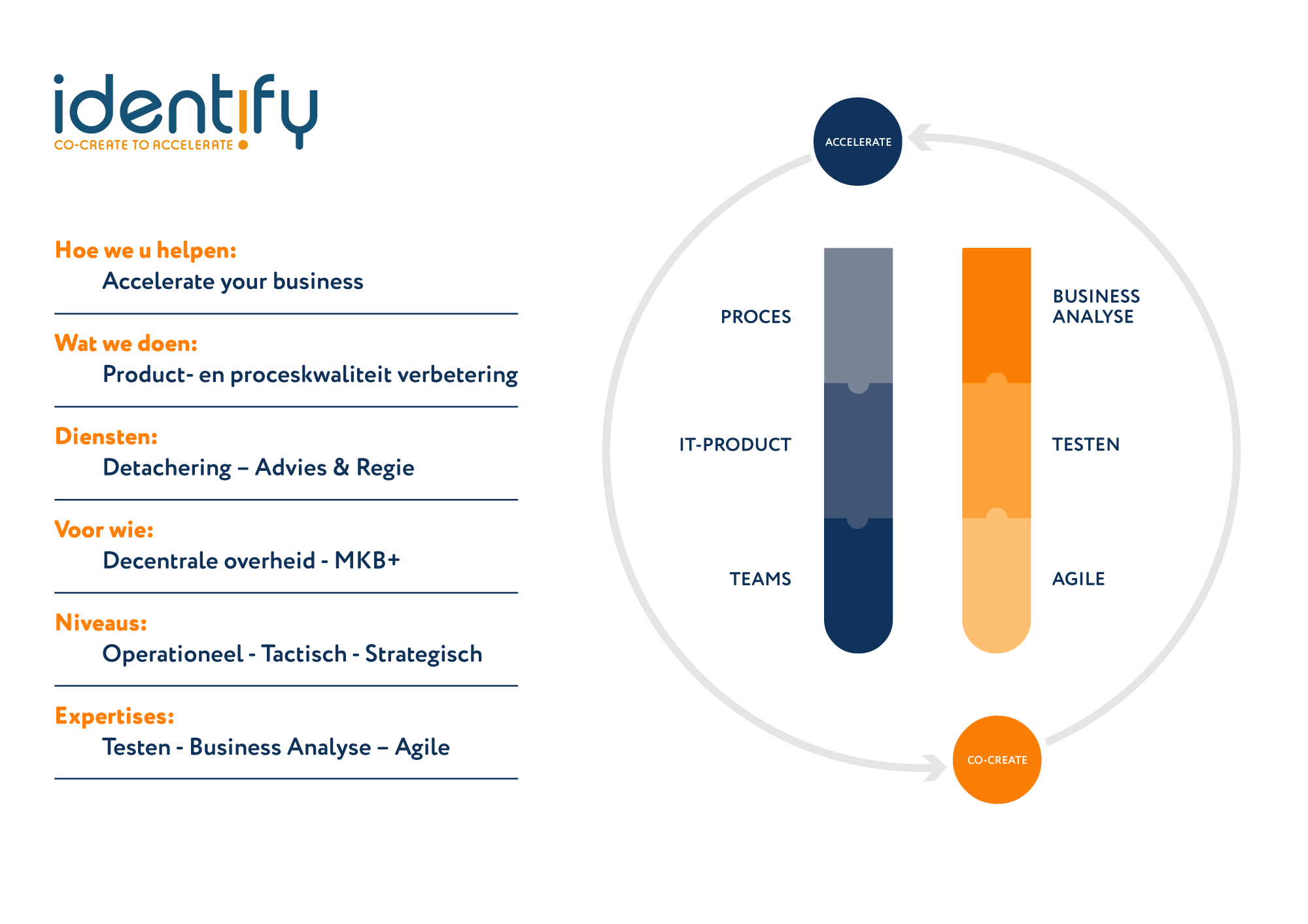 identify
CO-CREATE TO ACCELERATE

Hoe we u helpen:
Accelerate your business

Wat we doen:
Product- en proceskwaliteit verbetering

Diensten:
Detachering – Advies & Regie

Voor wie:
Decentrale overheid - MKB+

Niveaus:
Operationeel - Tactisch - Strategisch

Expertises:
Testen - Business Analyse – Agile

ACCELERATE

PROCES

IT-PRODUCT

TEAMS

BUSINESS ANALYSE

TESTEN

AGILE

CO-CREATE